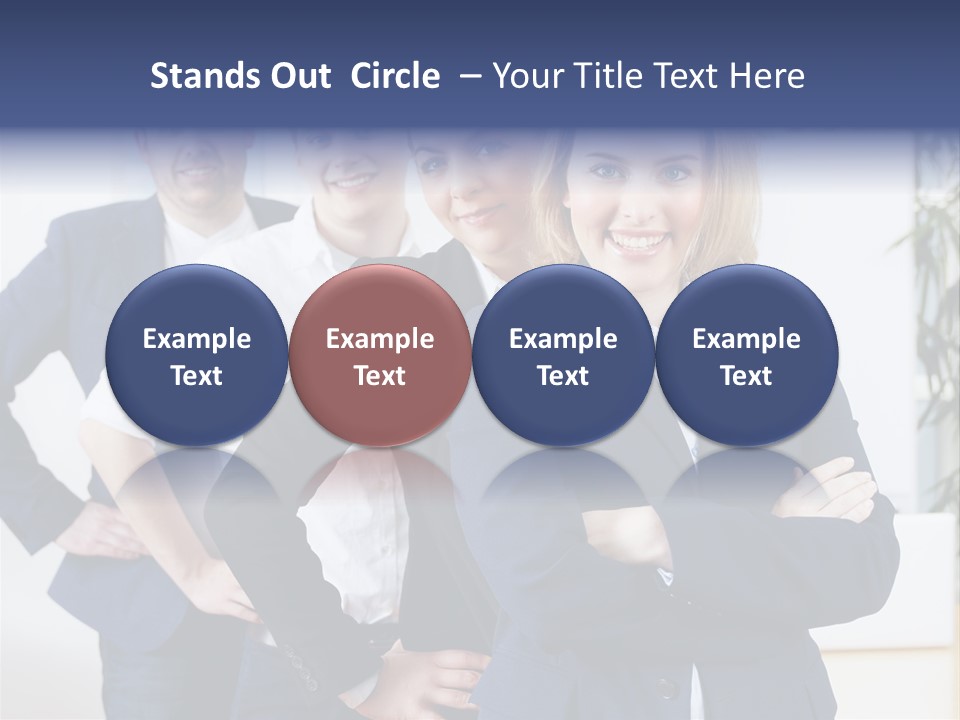 Stands Out Circle – Your Title Text Here

Example Text

Example Text

Example Text

Example Text